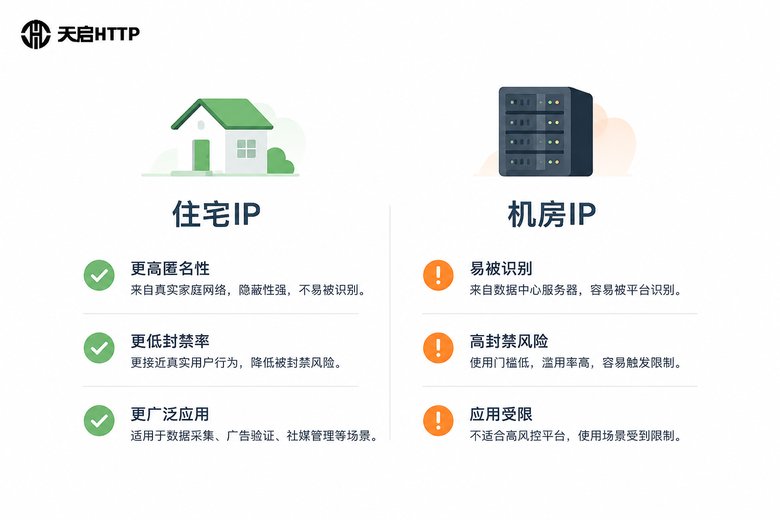 天启HTTP

住宅IP

更高匿名性
来自真实家庭网络，隐蔽性强，不易被识别。

更低封禁率
更接近真实用户行为，降低被封禁风险。

更广泛应用
适用于数据采集、广告验证、社媒管理等场景。

机房IP

易被识别
来自数据中心服务器，容易被平台识别。

高封禁风险
使用门槛低，滥用率高，容易触发限制。

应用受限
不适合高风控平台，使用场景受到限制。